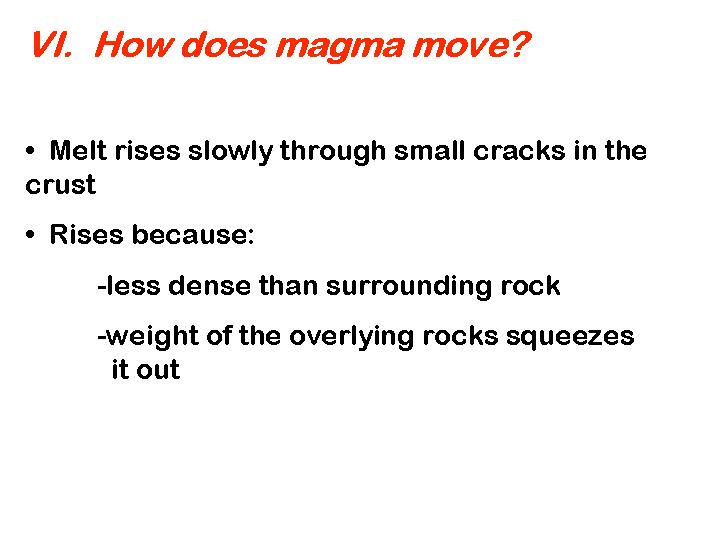 VI. How does magma move?

• Melt rises slowly through small cracks in the crust

• Rises because:

-less dense than surrounding rock

-weight of the overlying rocks squeezes it out